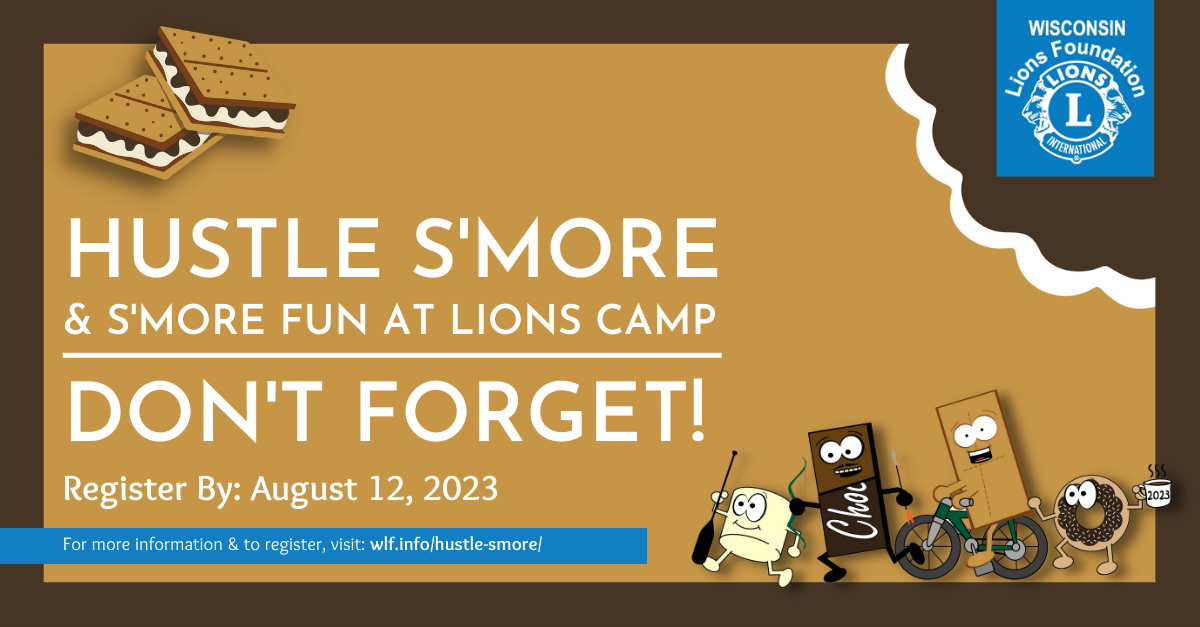 WISCONSIN
Lions Foundation
LIONS
L
INTERNATIONAL

HUSTLE S'MORE
& S'MORE FUN AT LIONS CAMP

DON'T FORGET!

Register By: August 12, 2023

For more information & to register, visit: wlf.info/hustle-smore/

Choc

2023